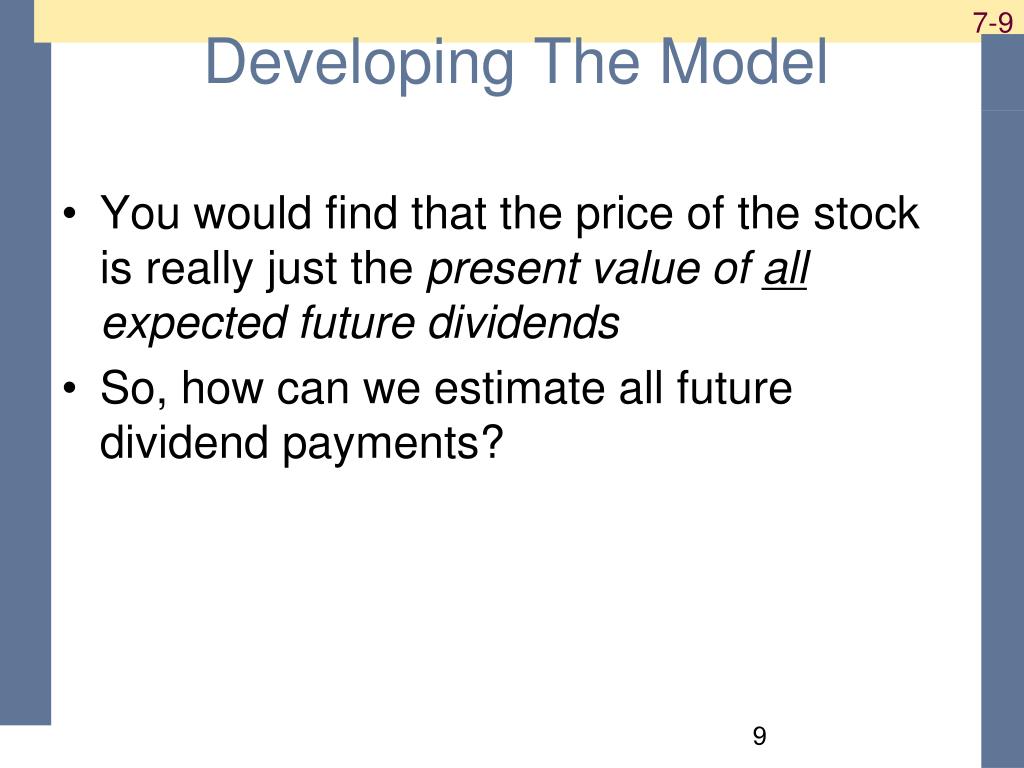 7-9

Developing The Model

• You would find that the price of the stock is really just the present value of all expected future dividends

• So, how can we estimate all future dividend payments?

9